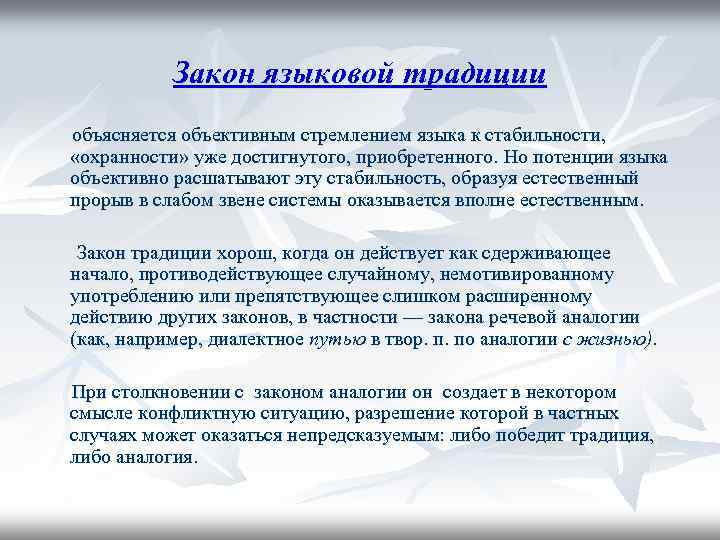 Закон языковой традиции

объясняется объективным стремлением языка к стабильности, «охранности» уже достигнутого, приобретенного. Но потенции языка объективно расшатывают эту стабильность, образуя естественный прорыв в слабом звене системы оказывается вполне естественным.

Закон традиции хорош, когда он действует как сдерживающее начало, противодействующее случайному, немотивированному употреблению или препятствующее слишком расширенному действию других законов, в частности — закона речевой аналогии (как, например, диалектное путью в твор. п. по аналогии с жизнью).

При столкновении с законом аналогии он создает в некотором смысле конфликтную ситуацию, разрешение которой в частных случаях может оказаться непредсказуемым: либо победит традиция, либо аналогия.